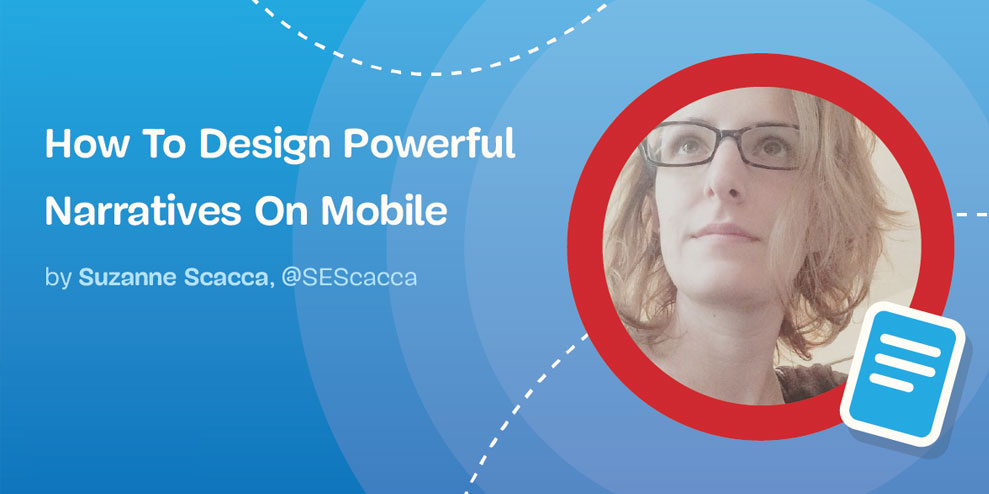 How To Design Powerful Narratives On Mobile

by Suzanne Scacca, @SEScacca